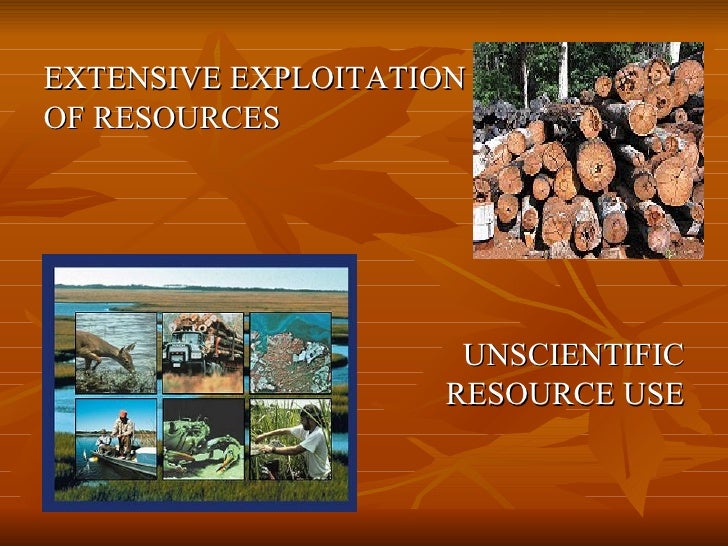 EXTENSIVE EXPLOITATION OF RESOURCES

UNSCIENTIFIC RESOURCE USE